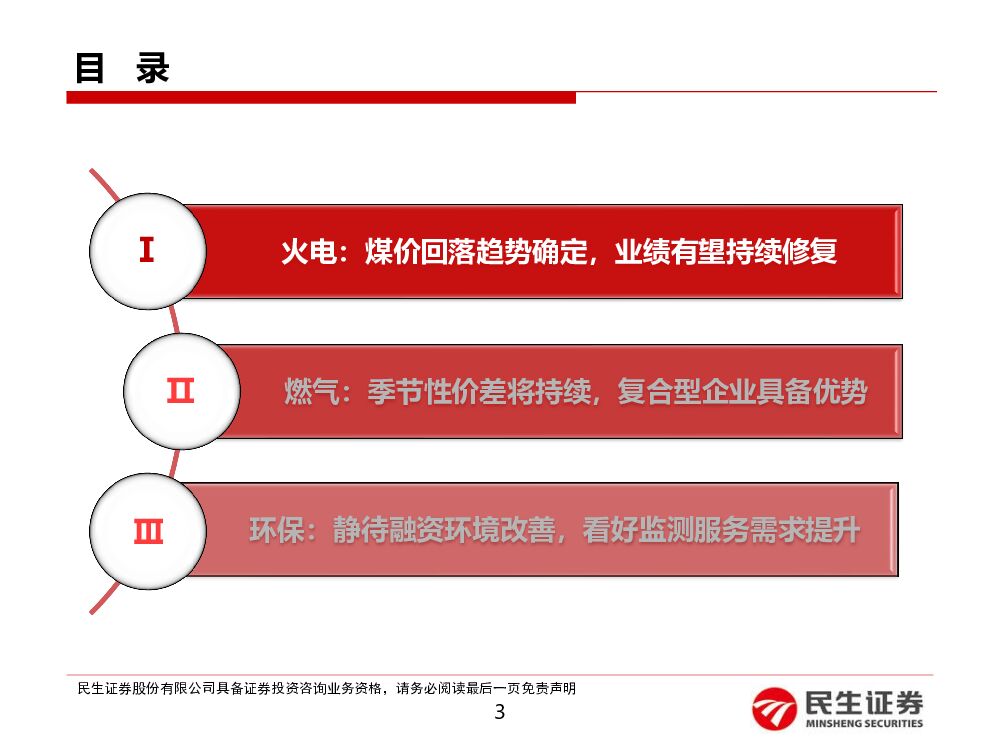 目 录

I

火电：煤价回落趋势确定，业绩有望持续修复

II

燃气：季节性价差将持续，复合型企业具备优势

III

环保：静待融资环境改善，看好监测服务需求提升

民生证券股份有限公司具备证券投资咨询业务资格，请务必阅读最后一页免责声明

3

民生证券
MINSHENG SECURITIES